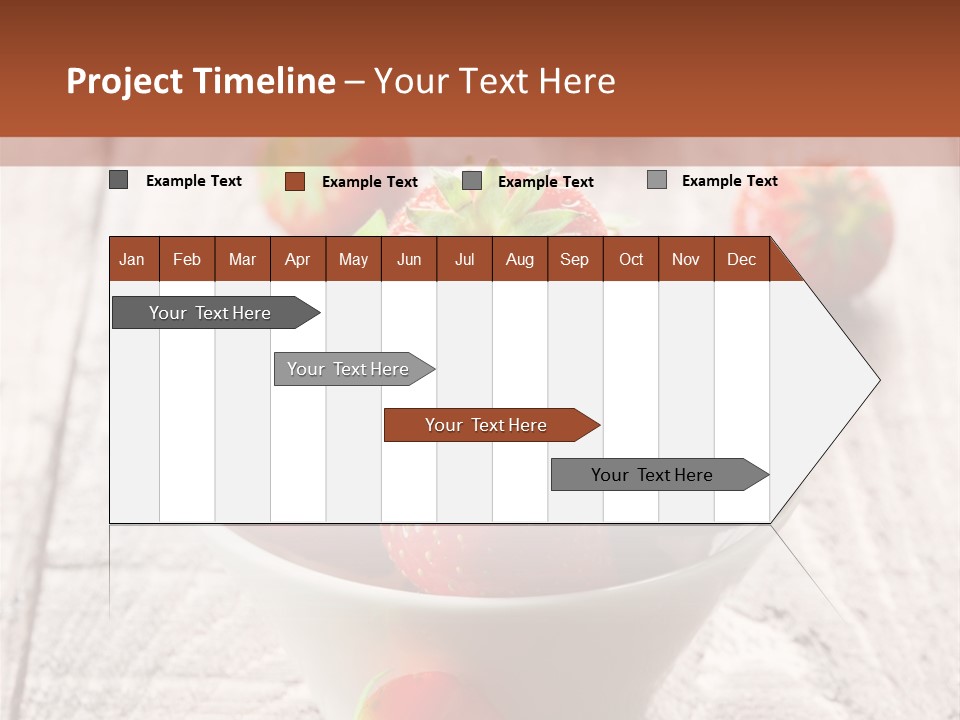 Project Timeline – Your Text Here

Example Text Example Text Example Text Example Text

| Jan | Feb | Mar | Apr | May | Jun | Jul | Aug | Sep | Oct | Nov | Dec |
|---|---|---|---|---|---|---|---|---|---|---|---|

Your Text Here

Your Text Here

Your Text Here

Your Text Here